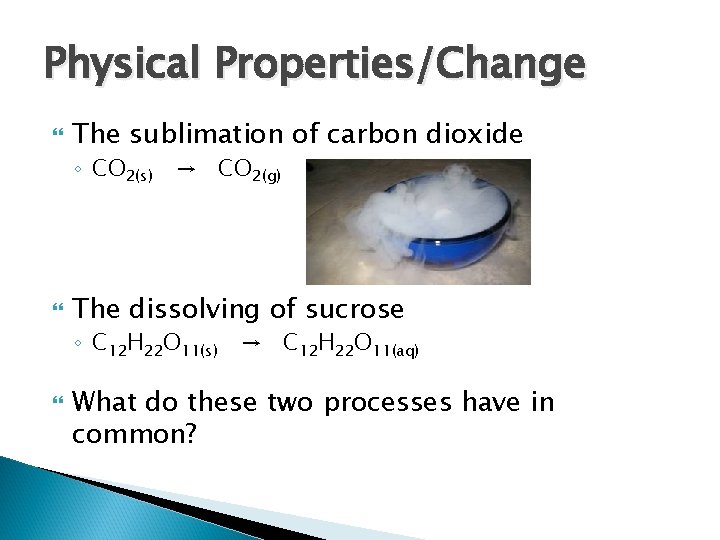 Physical Properties/Change

The sublimation of carbon dioxide

$CO_{2(s)} \rightarrow CO_{2(g)}$

The dissolving of sucrose

$C_{12}H_{22}O_{11(s)} \rightarrow C_{12}H_{22}O_{11(aq)}$

What do these two processes have in common?